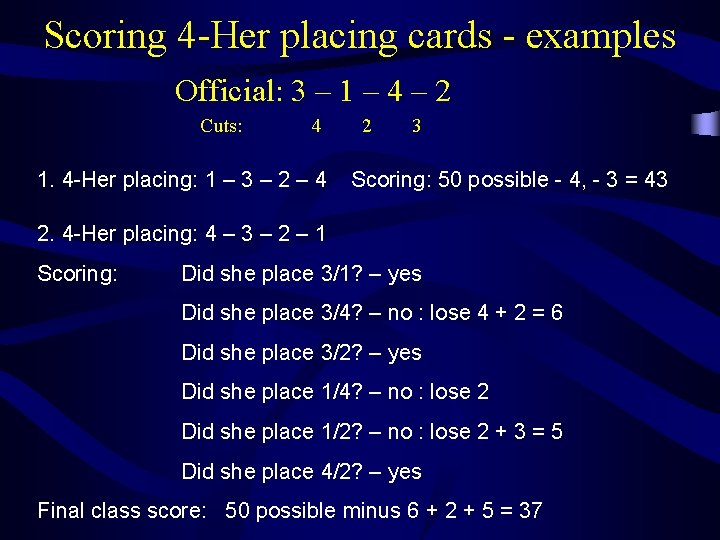 Scoring 4-Her placing cards - examples

Official: 3 – 1 – 4 – 2

Cuts: 4 2 3

1. 4-Her placing: 1 – 3 – 2 – 4 Scoring: 50 possible - 4, - 3 = 43

2. 4-Her placing: 4 – 3 – 2 – 1

Scoring: Did she place 3/1? – yes

Did she place 3/4? – no : lose 4 + 2 = 6

Did she place 3/2? – yes

Did she place 1/4? – no : lose 2

Did she place 1/2? – no : lose 2 + 3 = 5

Did she place 4/2? – yes

Final class score: 50 possible minus 6 + 2 + 5 = 37